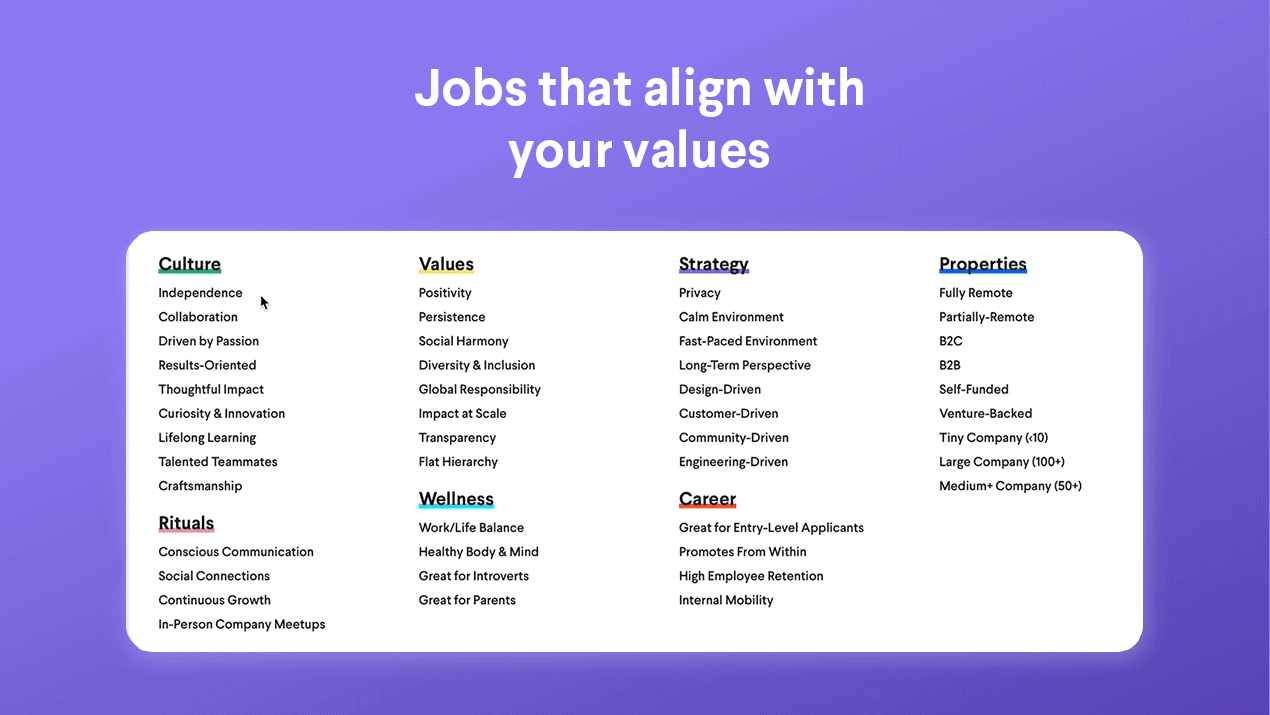 Jobs that align with your values

Culture
Independence
Collaboration
Driven by Passion
Results-Oriented
Thoughtful Impact
Curiosity & Innovation
Lifelong Learning
Talented Teammates
Craftsmanship

Rituals
Conscious Communication
Social Connections
Continuous Growth
In-Person Company Meetups

Values
Positivity
Persistence
Social Harmony
Diversity & Inclusion
Global Responsibility
Impact at Scale
Transparency
Flat Hierarchy

Wellness
Work/Life Balance
Healthy Body & Mind
Great for Introverts
Great for Parents

Strategy
Privacy
Calm Environment
Fast-Paced Environment
Long-Term Perspective
Design-Driven
Customer-Driven
Community-Driven
Engineering-Driven

Career
Great for Entry-Level Applicants
Promotes From Within
High Employee Retention
Internal Mobility

Properties
Fully Remote
Partially-Remote
B2C
B2B
Self-Funded
Venture-Backed
Tiny Company (<10)
Large Company (100+)
Medium+ Company (50+)